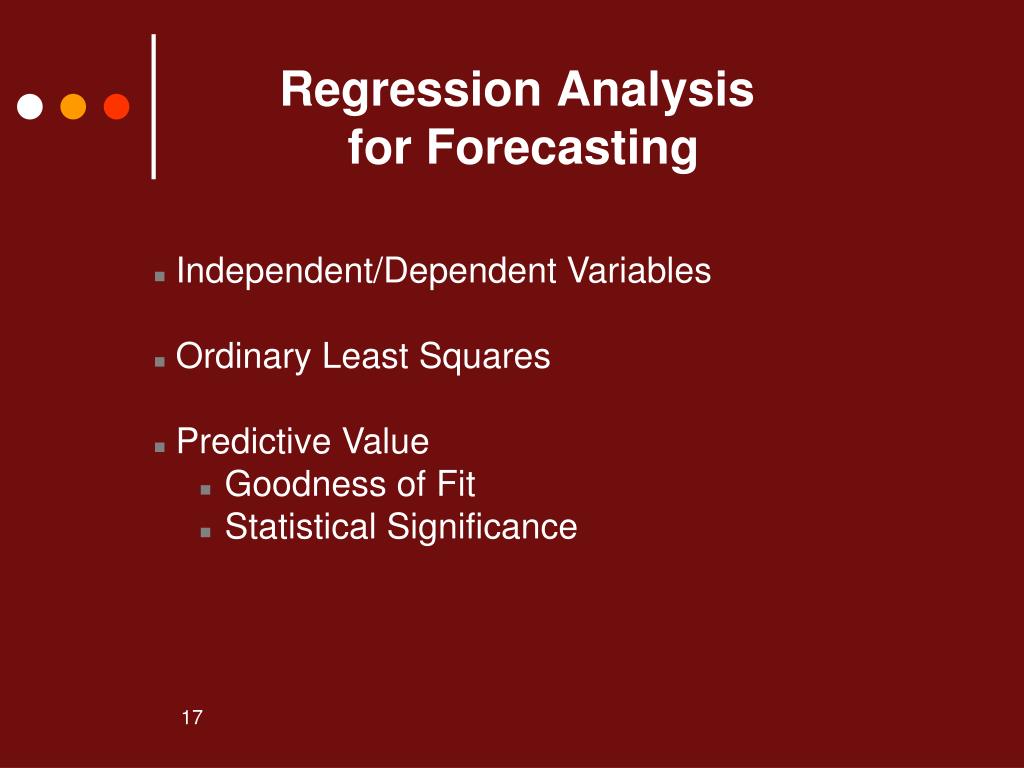 Regression Analysis for Forecasting

Independent/Dependent Variables

Ordinary Least Squares

Predictive Value
Goodness of Fit
Statistical Significance

17